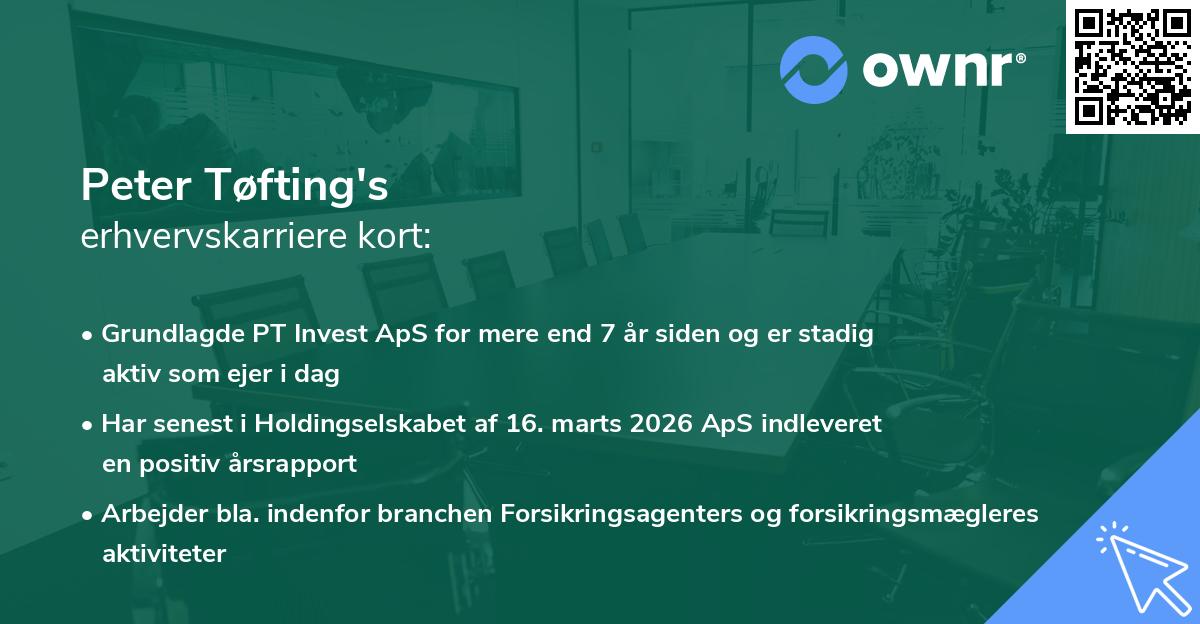 ownr®

Peter Tøfting's
erhvervskarriere kort:

• Grundlagde PT Invest ApS for mere end 7 år siden og er stadig aktiv som ejer i dag

• Har senest i Holdingselskabet af 16. marts 2026 ApS indleveret en positiv årsrapport

• Arbejder bla. indenfor branchen Forsikringsagenters og forsikringsmægleres aktiviteter